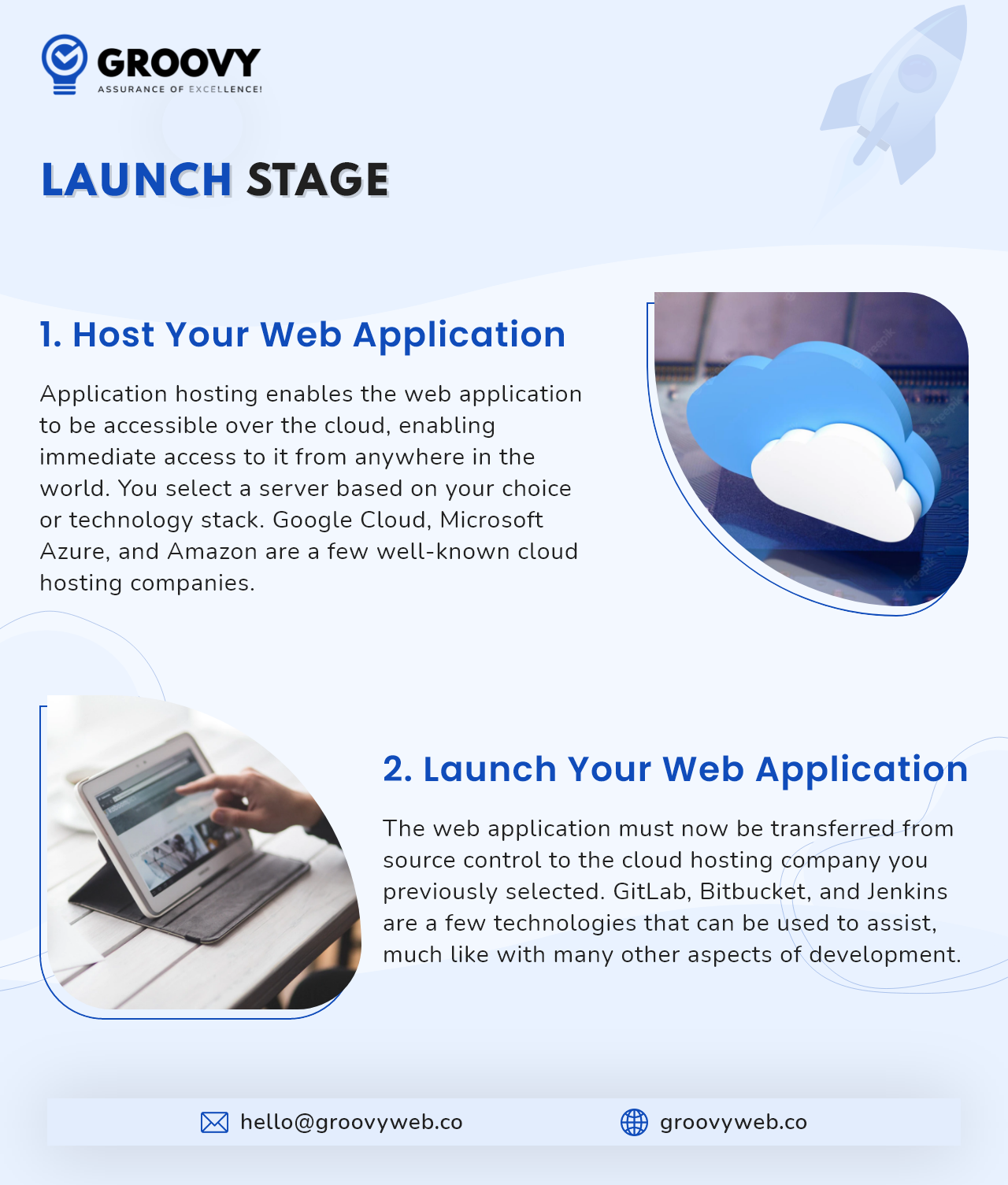 GROOVY
ASSURANCE OF EXCELLENCE!

LAUNCH STAGE

1. Host Your Web Application

Application hosting enables the web application to be accessible over the cloud, enabling immediate access to it from anywhere in the world. You select a server based on your choice or technology stack. Google Cloud, Microsoft Azure, and Amazon are a few well-known cloud hosting companies.

2. Launch Your Web Application

The web application must now be transferred from source control to the cloud hosting company you previously selected. GitLab, Bitbucket, and Jenkins are a few technologies that can be used to assist, much like with many other aspects of development.

hello@groovyweb.co

groovyweb.co